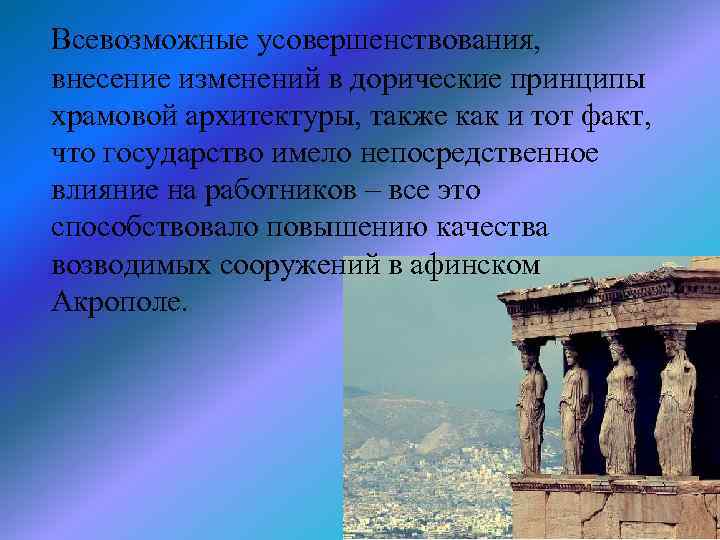 Всевозможные усовершенствования, внесение изменений в дорические принципы храмовой архитектуры, также как и тот факт, что государство имело непосредственное влияние на работников – все это способствовало повышению качества возводимых сооружений в афинском Акрополе.